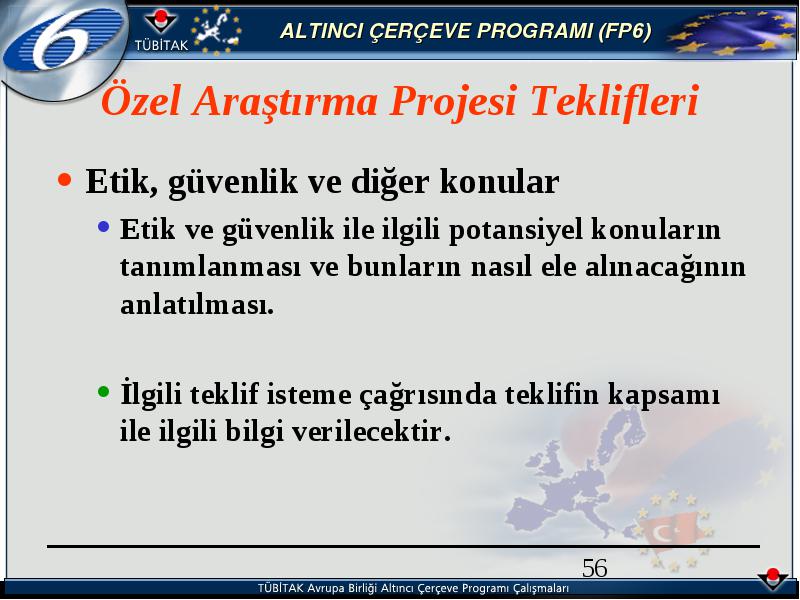 6

TÜBİTAK

ALTINCI ÇERÇEVE PROGRAMI (FP6)

Özel Araştırma Projesi Teklifleri

• Etik, güvenlik ve diğer konular

• Etik ve güvenlik ile ilgili potansiyel konuların tanımlanması ve bunların nasıl ele alınacağının anlatılması.

• İlgili teklif isteme çağrısında teklifin kapsamı ile ilgili bilgi verilecektir.

56

TÜBİTAK Avrupa Birliği Altıncı Çerçeve Programı Çalışmaları